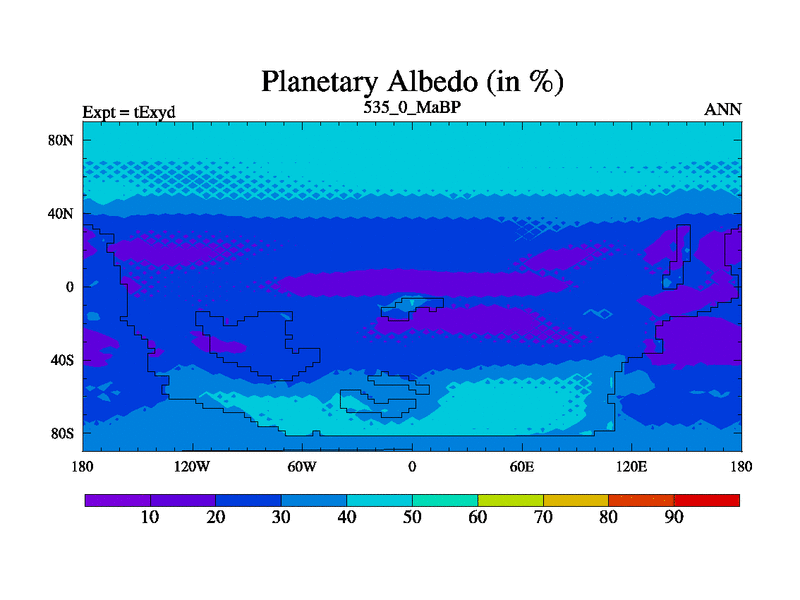 Planetary Albedo (in %)

Expt = tExyd

535_0_MaBP

ANN

80N

40N

0

40S

80S

180

120W

60W

0

60E

120E

180

10

20

30

40

50

60

70

80

90